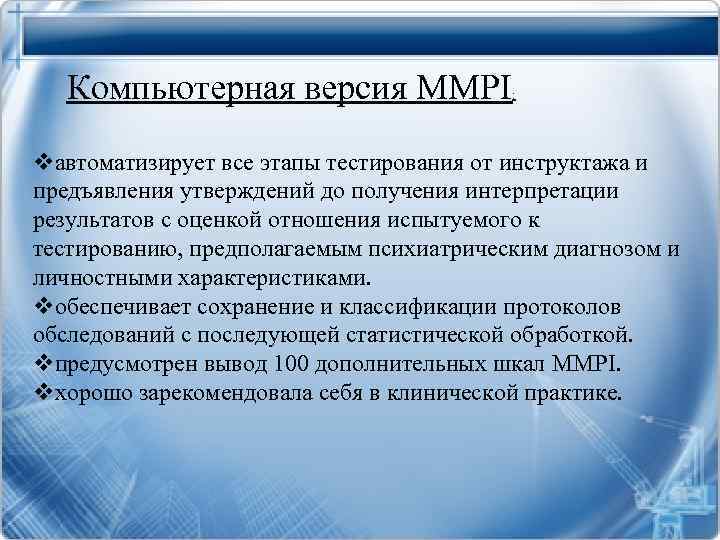 Компьютерная версия MMPI.

❖автоматизирует все этапы тестирования от инструктажа и предъявления утверждений до получения интерпретации результатов с оценкой отношения испытуемого к тестированию, предполагаемым психиатрическим диагнозом и личностными характеристиками.
❖обеспечивает сохранение и классификации протоколов обследований с последующей статистической обработкой.
❖предусмотрен вывод 100 дополнительных шкал MMPI.
❖хорошо зарекомендовала себя в клинической практике.